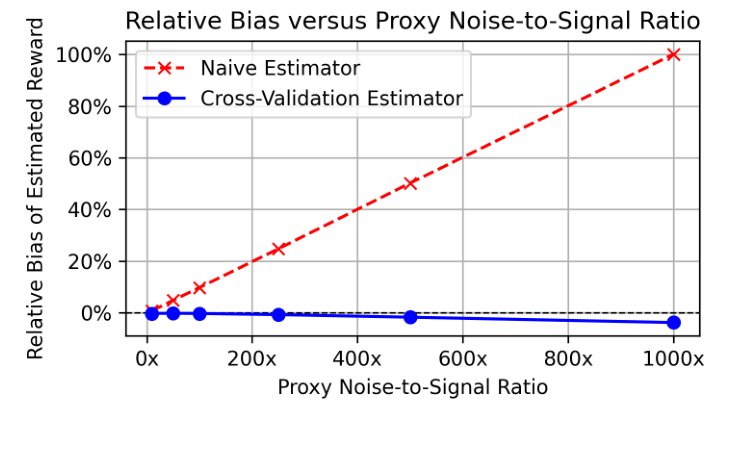 Relative Bias versus Proxy Noise-to-Signal Ratio

Naive Estimator
Cross-Validation Estimator

Relative Bias of Estimated Reward

100%
80%
60%
40%
20%
0%

0x
200x
400x
600x
800x
1000x

Proxy Noise-to-Signal Ratio